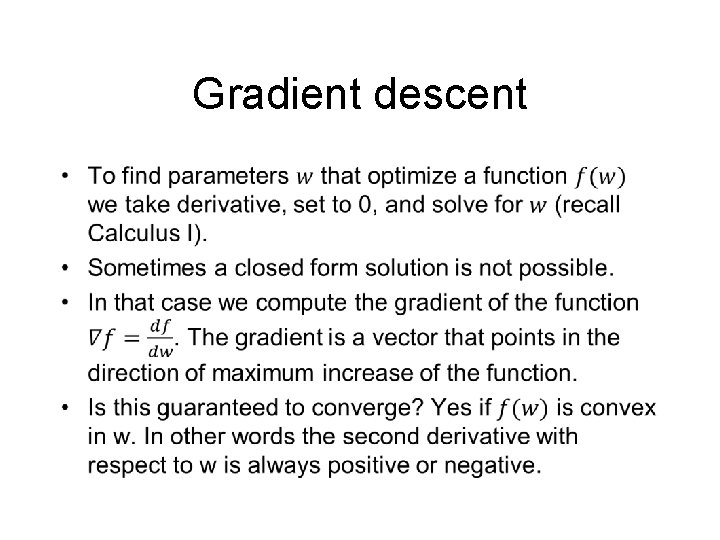 Gradient descent

• To find parameters $w$ that optimize a function $f(w)$ we take derivative, set to 0, and solve for $w$ (recall Calculus I).

• Sometimes a closed form solution is not possible.

• In that case we compute the gradient of the function $\nabla f = \frac{df}{dw}$. The gradient is a vector that points in the direction of maximum increase of the function.

• Is this guaranteed to converge? Yes if $f(w)$ is convex in w. In other words the second derivative with respect to w is always positive or negative.